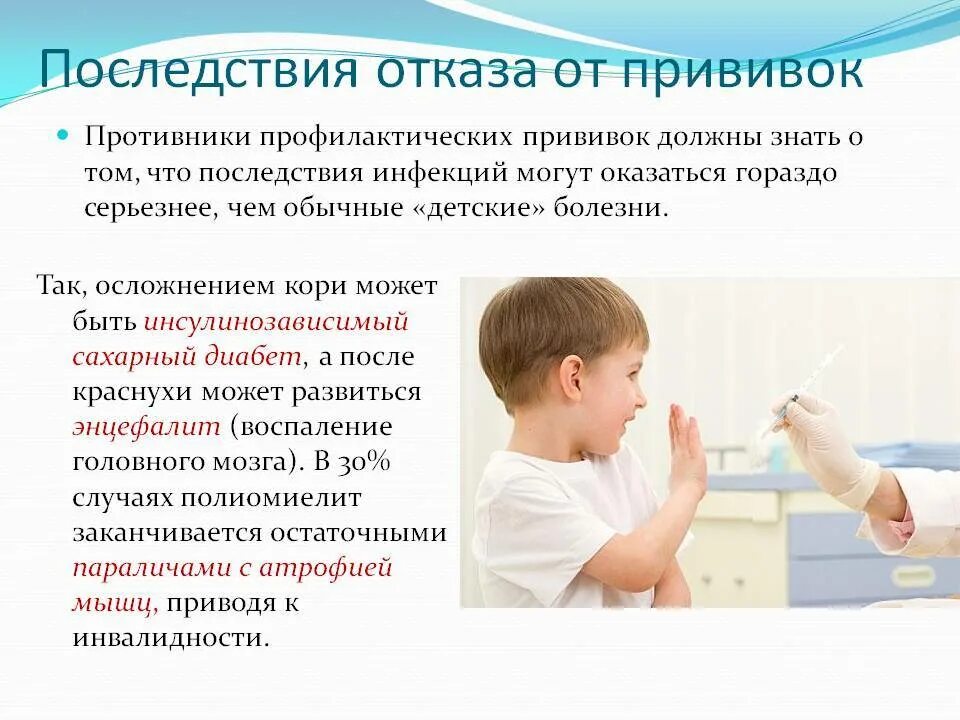 Последствия отказа от прививок

Противники профилактических прививок должны знать о том, что последствия инфекций могут оказаться гораздо серьезнее, чем обычные «детские» болезни.

Так, осложнением кори может быть инсулинозависимый сахарный диабет, а после краснухи может развиться энцефалит (воспаление головного мозга). В 30% случаях полиомиелит заканчивается остаточными параличами с атрофией мышц, приводя к инвалидности.